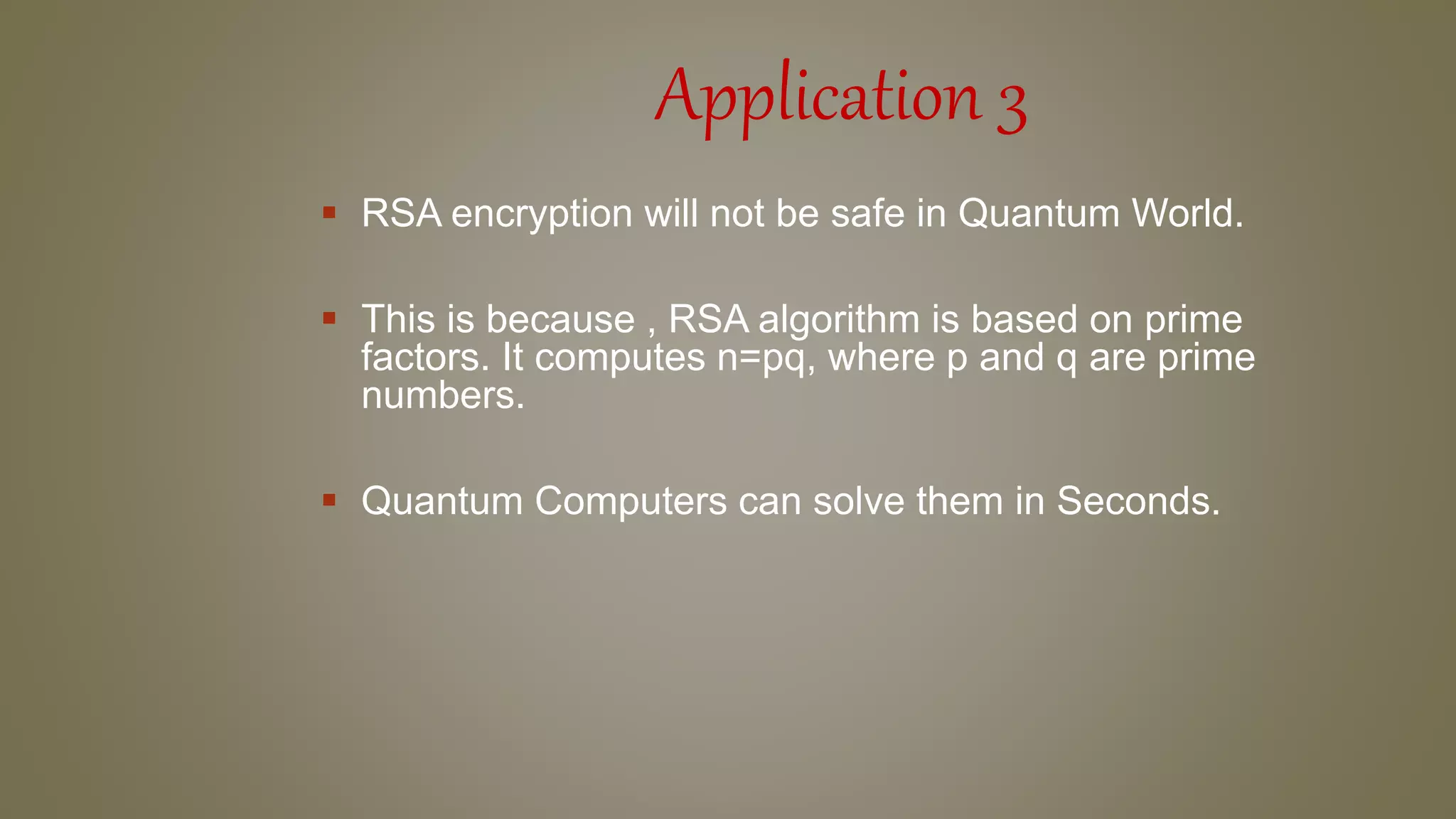 Application 3

▪ RSA encryption will not be safe in Quantum World.

▪ This is because , RSA algorithm is based on prime factors. It computes n=pq, where p and q are prime numbers.

▪ Quantum Computers can solve them in Seconds.